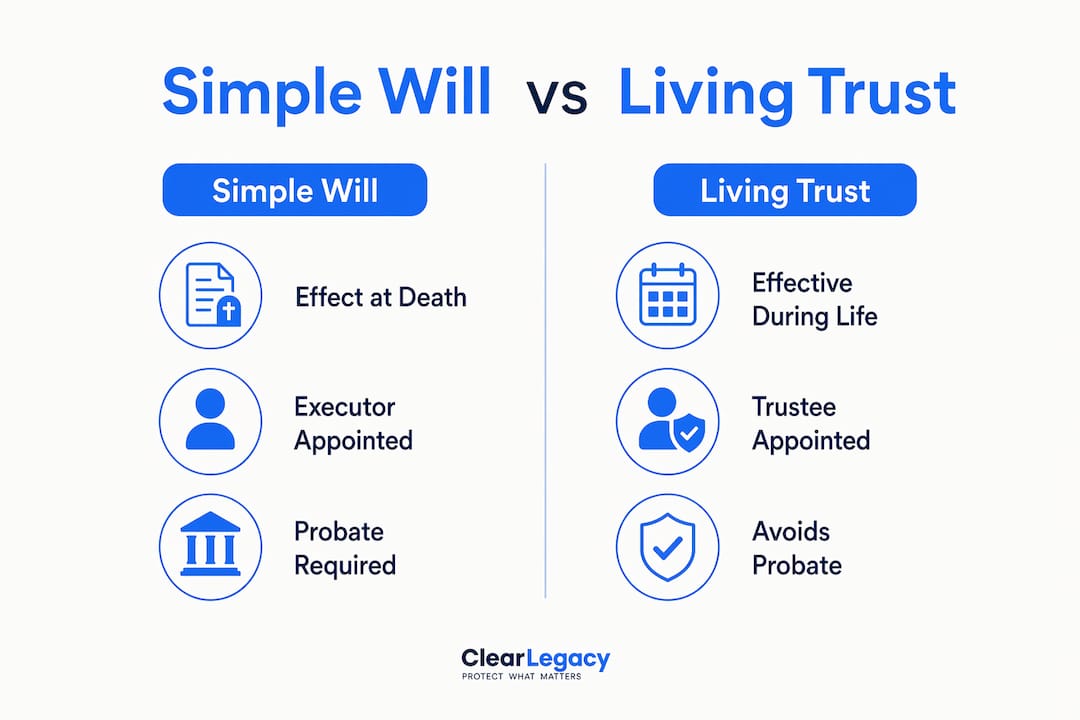 Simple Will vs Living Trust

Simple Will

Effect at Death

Executor Appointed

Probate Required

Living Trust

Effective During Life

Trustee Appointed

Avoids Probate

ClearLegacy
PROTECT WHAT MATTERS